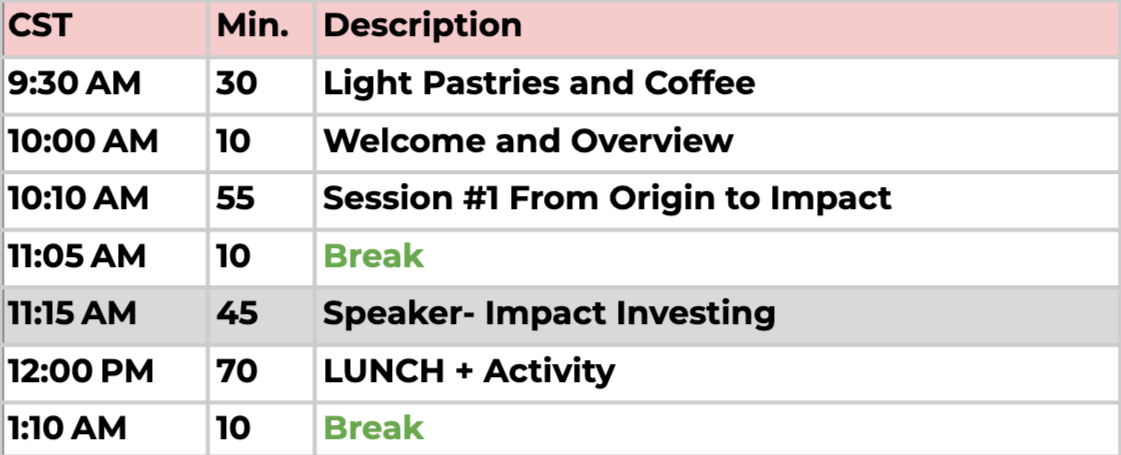 | CST | Min. | Description |
|---|---|---|
| 9:30 AM | 30 | Light Pastries and Coffee |
| 10:00 AM | 10 | Welcome and Overview |
| 10:10 AM | 55 | Session #1 From Origin to Impact |
| 11:05 AM | 10 | Break |
| 11:15 AM | 45 | Speaker- Impact Investing |
| 12:00 PM | 70 | LUNCH + Activity |
| 1:10 AM | 10 | Break |